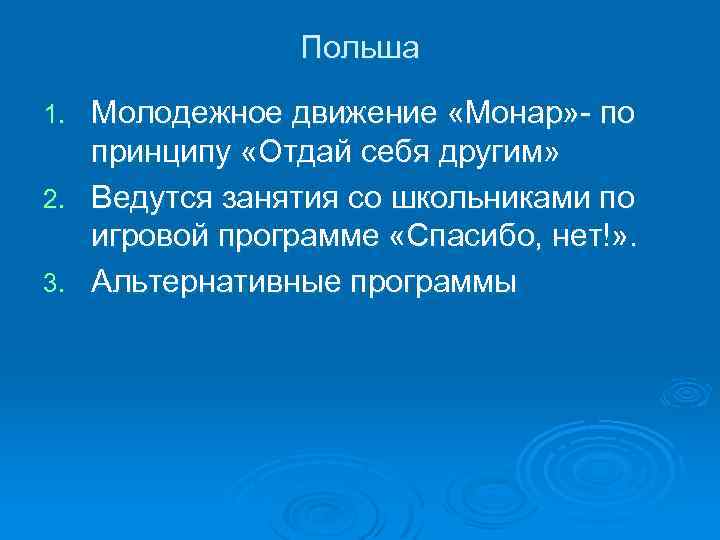 Польша

1. Молодежное движение «Монар»- по принципу «Отдай себя другим»
2. Ведутся занятия со школьниками по игровой программе «Спасибо, нет!».
3. Альтернативные программы